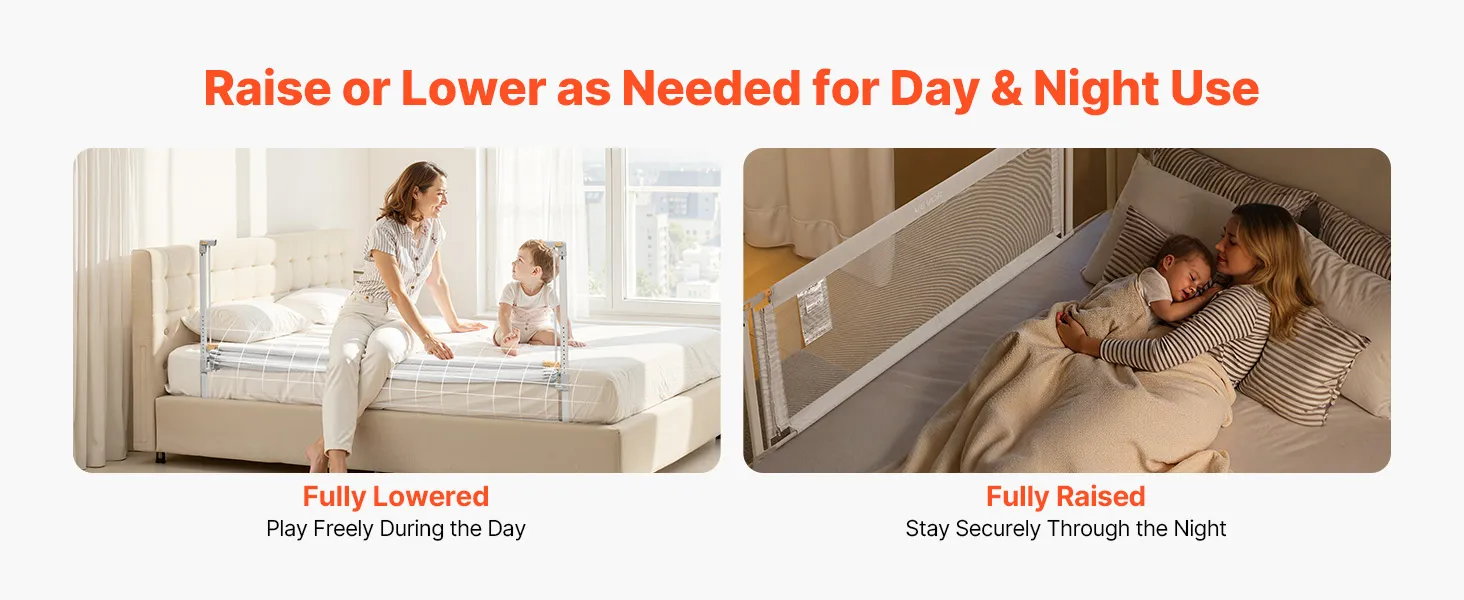 Raise or Lower as Needed for Day & Night Use

Fully Lowered
Play Freely During the Day

Fully Raised
Stay Securely Through the Night